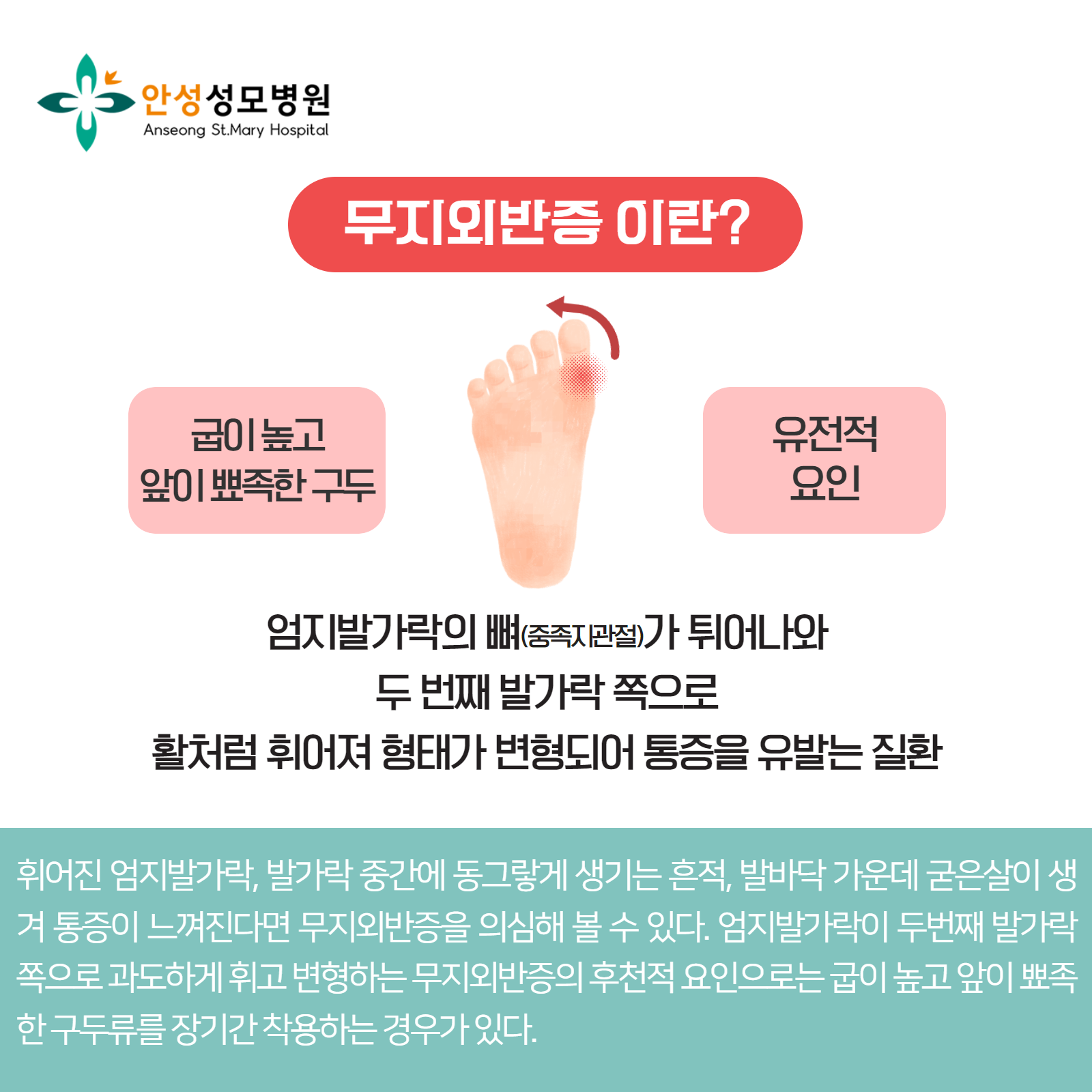 안성성모병원
Anseong St.Mary Hospital

무지외반증 이란?

굽이 높고
앞이 뾰족한 구두

유전적
요인

엄지발가락의 뼈(중족지관절)가 튀어나와
두 번째 발가락 쪽으로
활처럼 휘어져 형태가 변형되어 통증을 유발는 질환

휘어진 엄지발가락, 발가락 중간에 동그랗게 생기는 흔적, 발바닥 가운데 굳은살이 생겨 통증이 느껴진다면 무지외반증을 의심해 볼 수 있다. 엄지발가락이 두번째 발가락 쪽으로 과도하게 휘고 변형하는 무지외반증의 후천적 요인으로는 굽이 높고 앞이 뾰족한 구두류를 장기간 착용하는 경우가 있다.